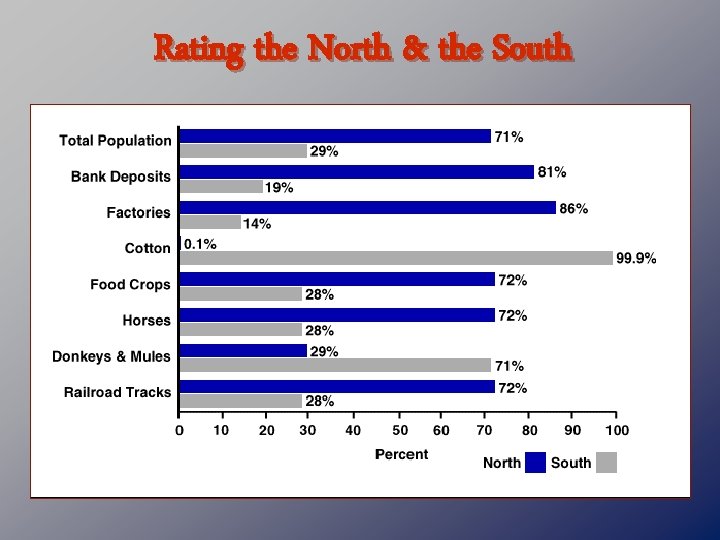 Rating the North & the South

Total Population
71%
29%
Bank Deposits
81%
19%
Factories
86%
14%
Cotton
0.1%
99.9%
Food Crops
72%
28%
Horses
72%
28%
Donkeys & Mules
29%
71%
Railroad Tracks
72%
28%

0 10 20 30 40 50 60 70 80 90 100
Percent

North South